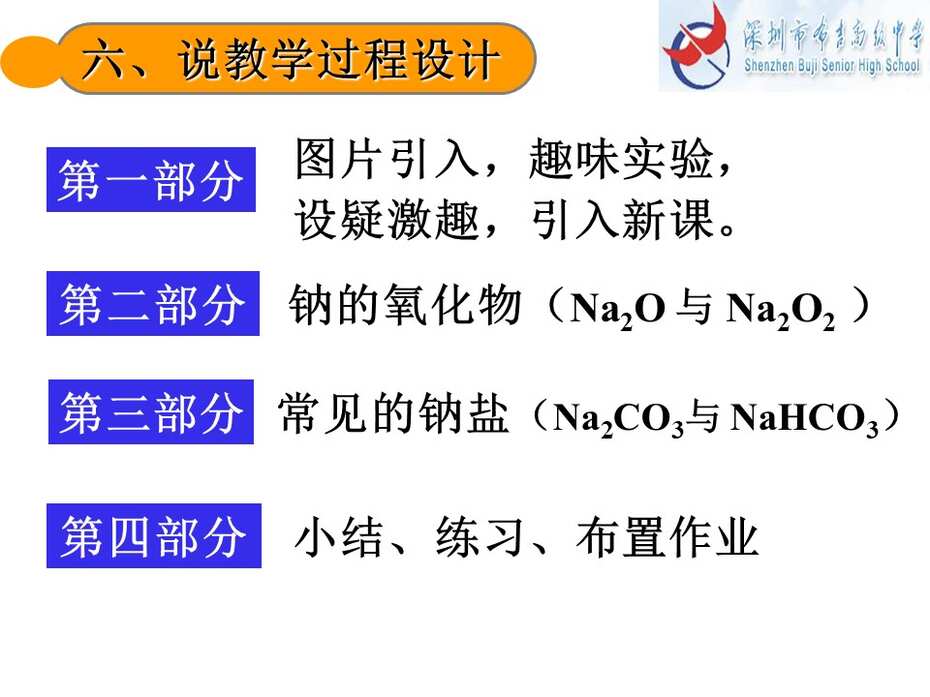 六、说教学过程设计

深圳市布吉高级中学
Shenzhen Buji Senior High School

第一部分 图片引入，趣味实验，设疑激趣，引入新课。

第二部分 钠的氧化物（$Na_2O$ 与 $Na_2O_2$ ）

第三部分 常见的钠盐（$Na_2CO_3$与 $NaHCO_3$）

第四部分 小结、练习、布置作业